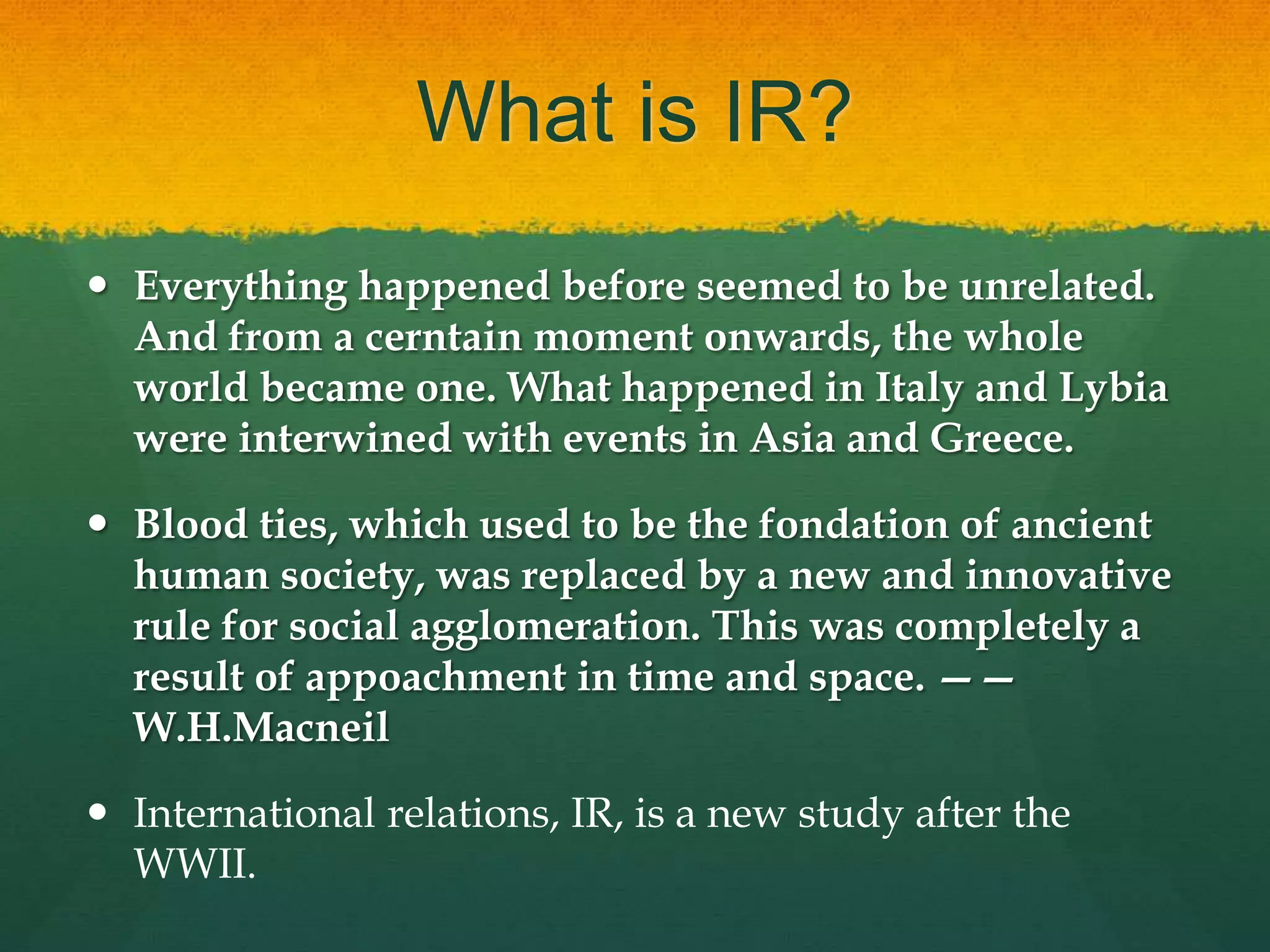 What is IR?

• Everything happened before seemed to be unrelated. And from a cerntain moment onwards, the whole world became one. What happened in Italy and Lybia were interwined with events in Asia and Greece.

• Blood ties, which used to be the fondation of ancient human society, was replaced by a new and innovative rule for social agglomeration. This was completely a result of appoachment in time and space. — — W.H.Macneil

• International relations, IR, is a new study after the WWII.